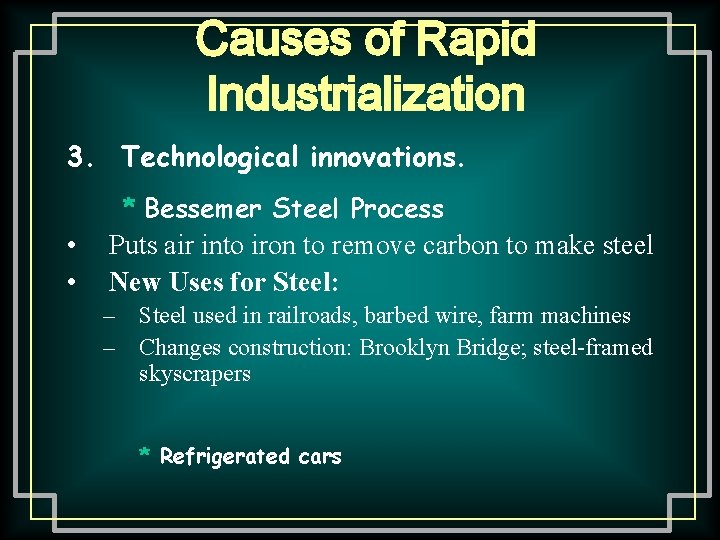 Causes of Rapid Industrialization

3. Technological innovations.

* Bessemer Steel Process

• Puts air into iron to remove carbon to make steel

• New Uses for Steel:

– Steel used in railroads, barbed wire, farm machines

– Changes construction: Brooklyn Bridge; steel-framed skyscrapers

* Refrigerated cars